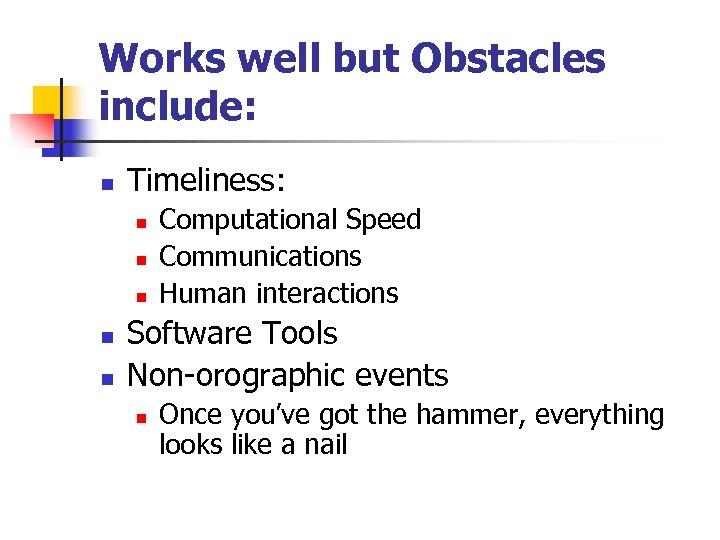 Works well but Obstacles include:

- Timeliness:
  - Computational Speed
  - Communications
  - Human interactions
- Software Tools
- Non-orographic events
  - Once you've got the hammer, everything looks like a nail